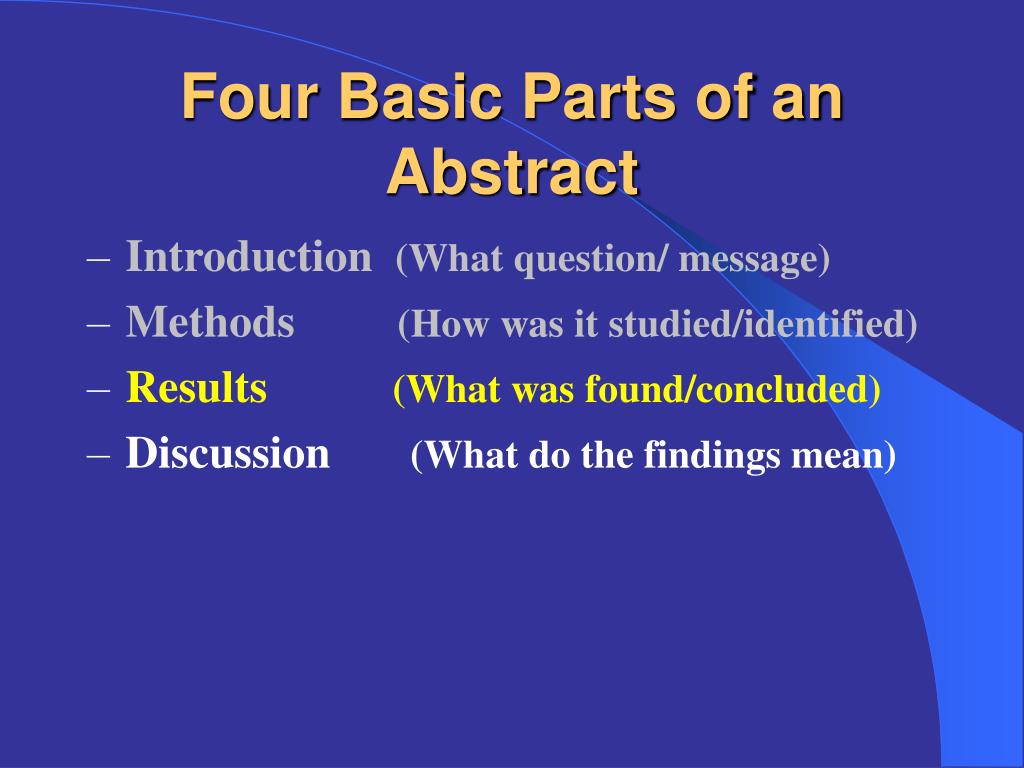 Four Basic Parts of an Abstract

– Introduction (What question/ message)
– Methods (How was it studied/identified)
– Results (What was found/concluded)
– Discussion (What do the findings mean)